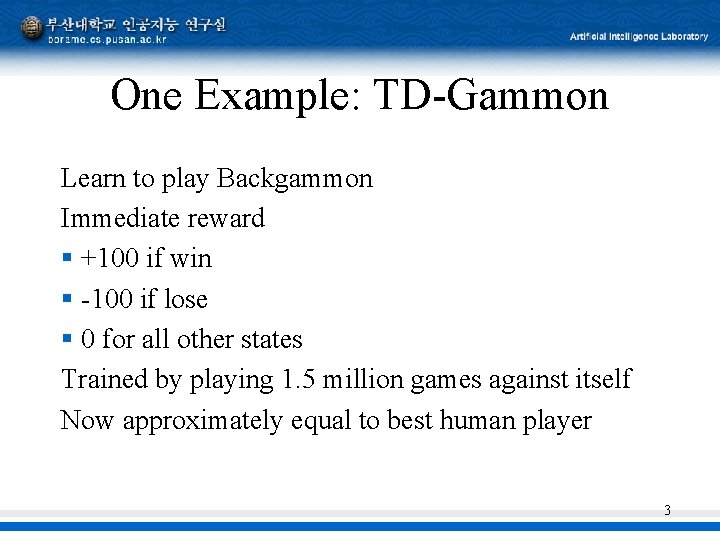 부산대학교 인공지능 연구실
borame.cs.pusan.ac.kr

Artificial Intelligence Laboratory

One Example: TD-Gammon

Learn to play Backgammon

Immediate reward

▪ +100 if win

▪ -100 if lose

▪ 0 for all other states

Trained by playing 1.5 million games against itself

Now approximately equal to best human player

3